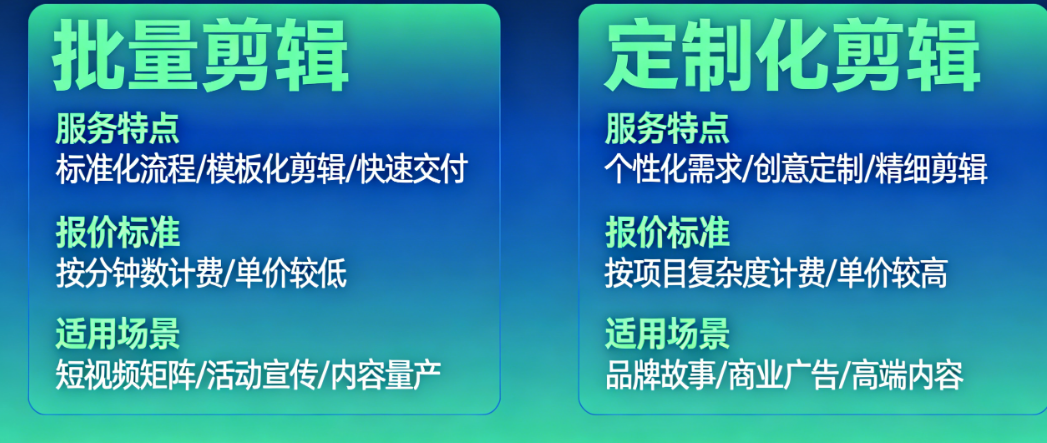 批量剪辑

服务特点
标准化流程/模板化剪辑/快速交付

报价标准
按分钟数计费/单价较低

适用场景
短视频矩阵/活动宣传/内容量产

定制化剪辑

服务特点
个性化需求/创意定制/精细剪辑

报价标准
按项目复杂度计费/单价较高

适用场景
品牌故事/商业广告/高端内容